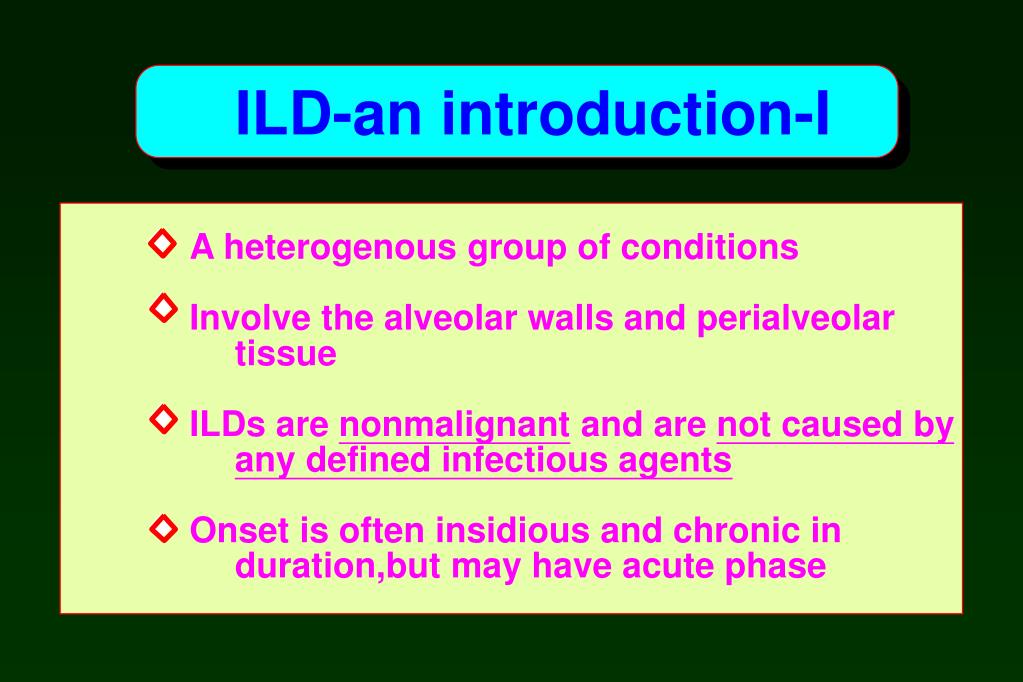 ILD-an introduction-I

A heterogenous group of conditions

Involve the alveolar walls and perialveolar tissue

ILDs are nonmalignant and are not caused by any defined infectious agents

Onset is often insidious and chronic in duration,but may have acute phase